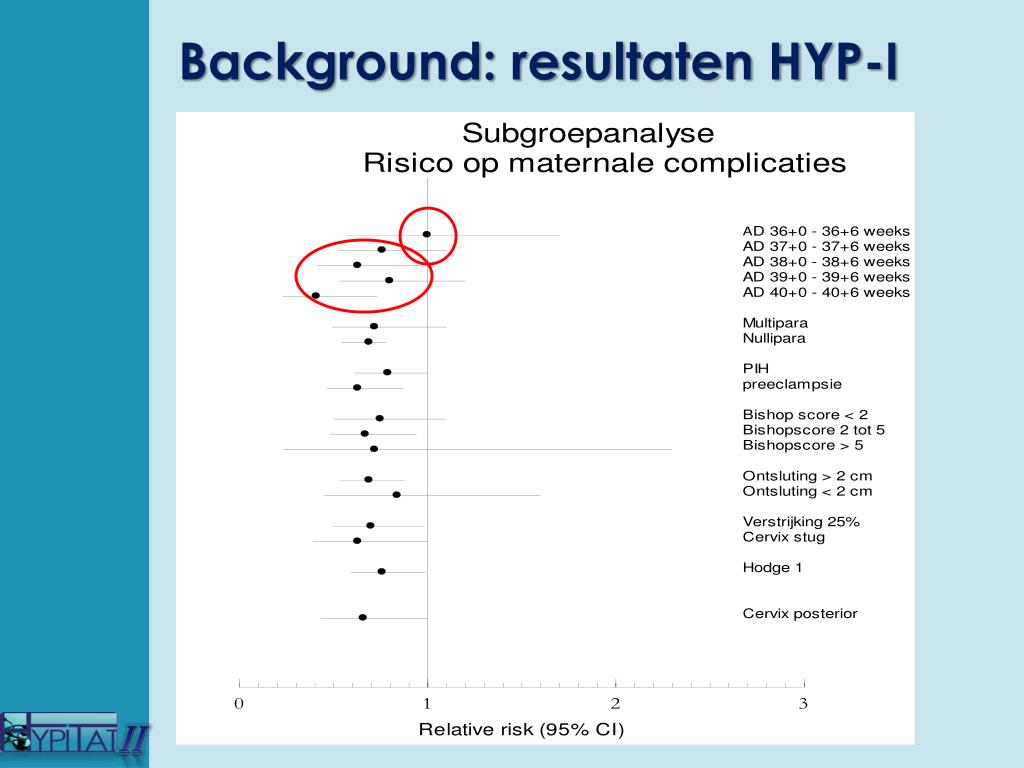 Background: resultaten HYP-I

Subgroepanalyse
Risico op maternale complicaties

AD 36+0 - 36+6 weeks
AD 37+0 - 37+6 weeks
AD 38+0 - 38+6 weeks
AD 39+0 - 39+6 weeks
AD 40+0 - 40+6 weeks

Multipara
Nullipara

PIH
preeclampsie

Bishop score < 2
Bishopscore 2 tot 5
Bishopscore > 5

Ontsluting > 2 cm
Ontsluting < 2 cm

Verstrijking 25%
Cervix stug

Hodge 1

Cervix posterior

0 1 2 3

Relative risk (95% CI)

HYPITAT II